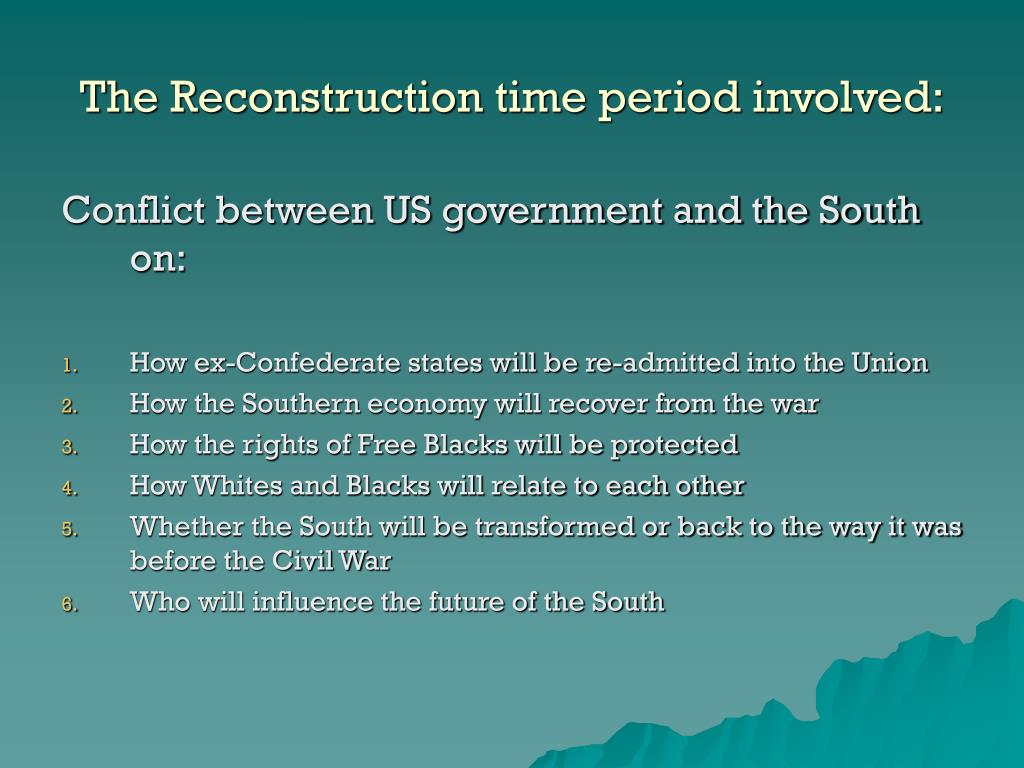 The Reconstruction time period involved:

Conflict between US government and the South on:

1. How ex-Confederate states will be re-admitted into the Union
2. How the Southern economy will recover from the war
3. How the rights of Free Blacks will be protected
4. How Whites and Blacks will relate to each other
5. Whether the South will be transformed or back to the way it was before the Civil War
6. Who will influence the future of the South